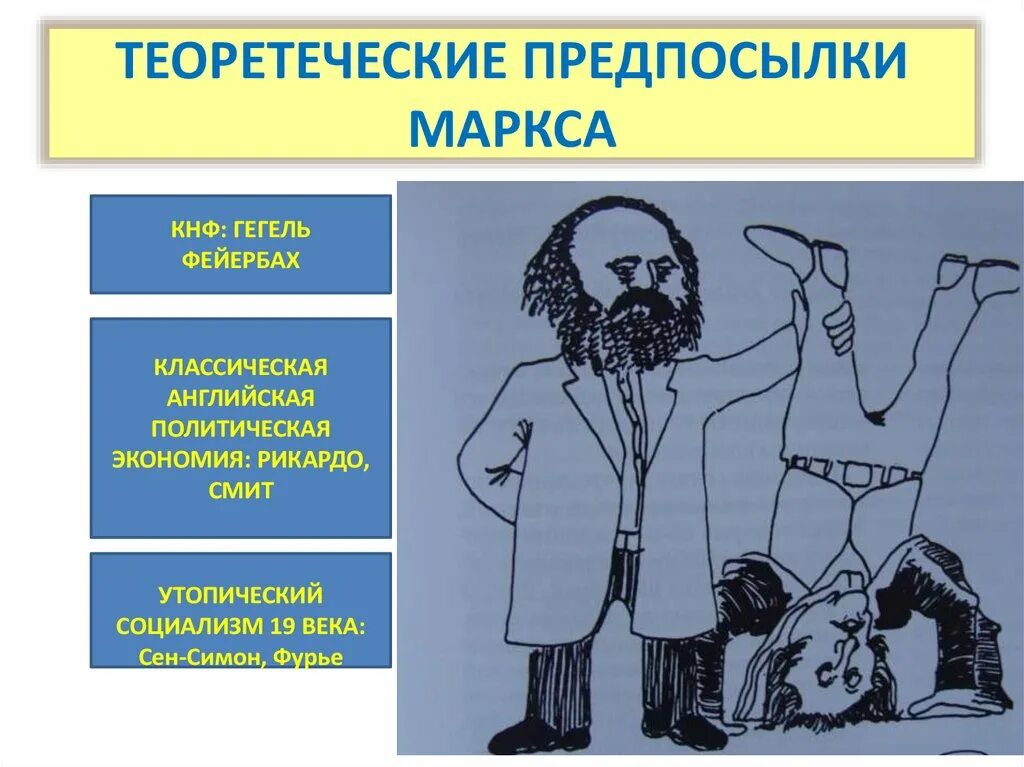 ТЕОРЕТЕЧЕСКИЕ ПРЕДПОСЫЛКИ МАРКСА

КНФ: ГЕГЕЛЬ ФЕЙЕРБАХ

КЛАССИЧЕСКАЯ АНГЛИЙСКАЯ ПОЛИТИЧЕСКАЯ ЭКОНОМИЯ: РИКАРДО, СМИТ

УТОПИЧЕСКИЙ СОЦИАЛИЗМ 19 ВЕКА: Сен-Симон, Фурье